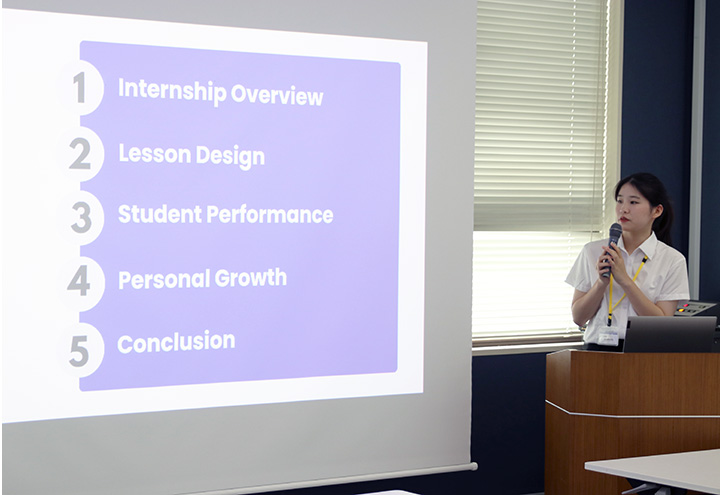 1 Internship Overview
2 Lesson Design
3 Student Performance
4 Personal Growth
5 Conclusion